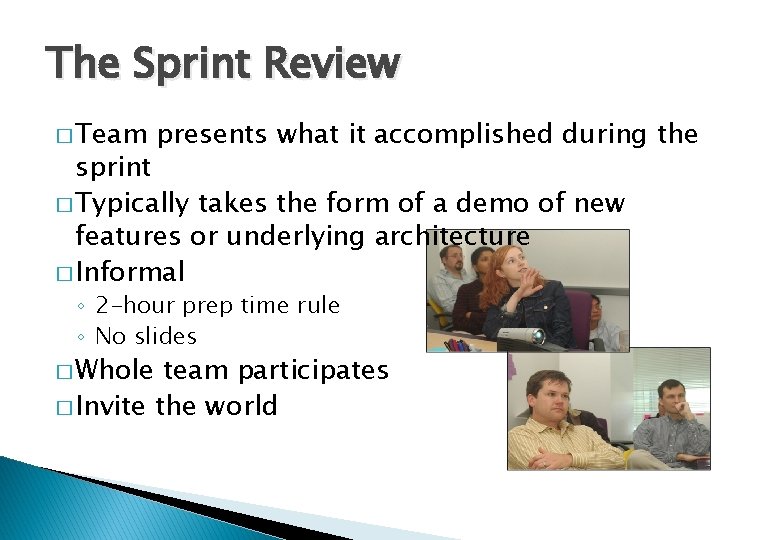 The Sprint Review

□ Team presents what it accomplished during the sprint
□ Typically takes the form of a demo of new features or underlying architecture
□ Informal
◦ 2-hour prep time rule
◦ No slides
□ Whole team participates
□ Invite the world